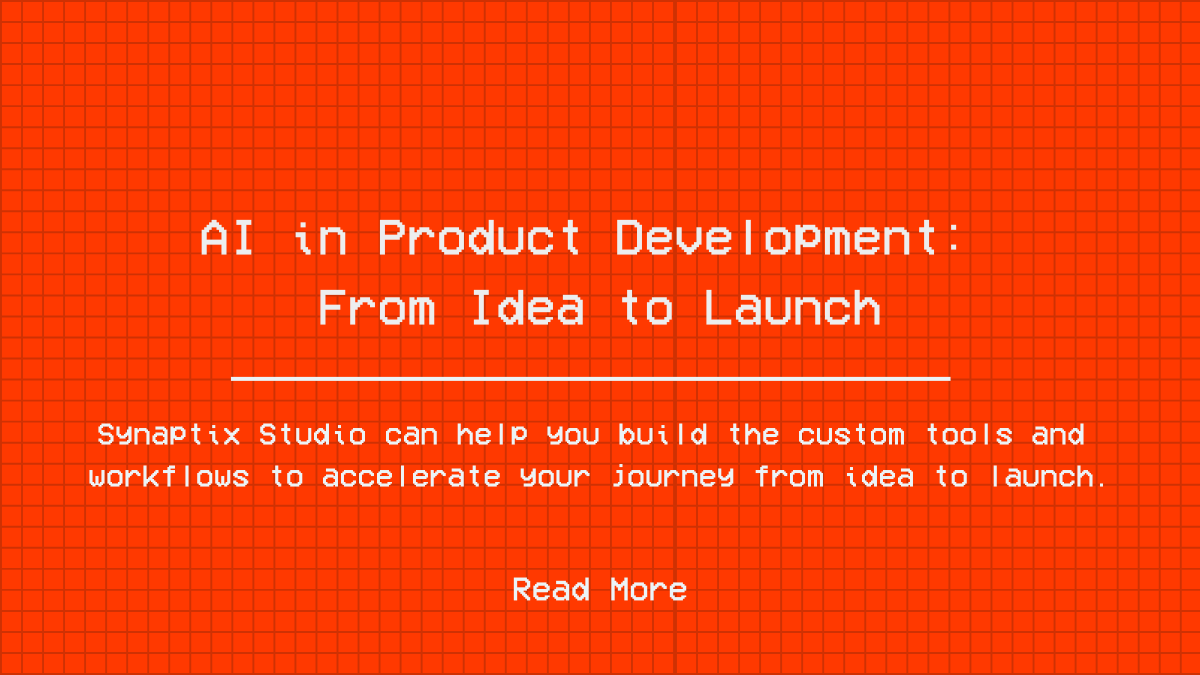 AI in Product Development:
From Idea to Launch

Synaptix Studio can help you build the custom tools and workflows to accelerate your journey from idea to launch.

Read More